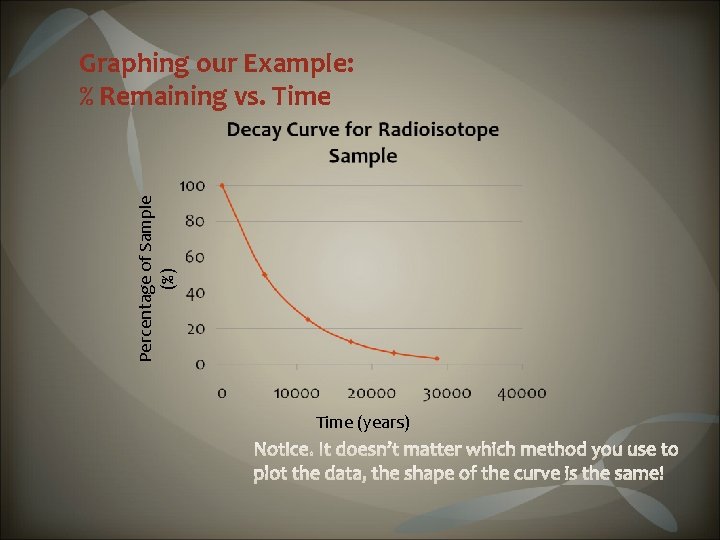 Graphing our Example:
% Remaining vs. Time

Decay Curve for Radioisotope Sample

Percentage of Sample (%)

100
80
60
40
20
0

0
10000
20000
30000
40000

Time (years)

Notice. It doesn't matter which method you use to plot the data, the shape of the curve is the same!